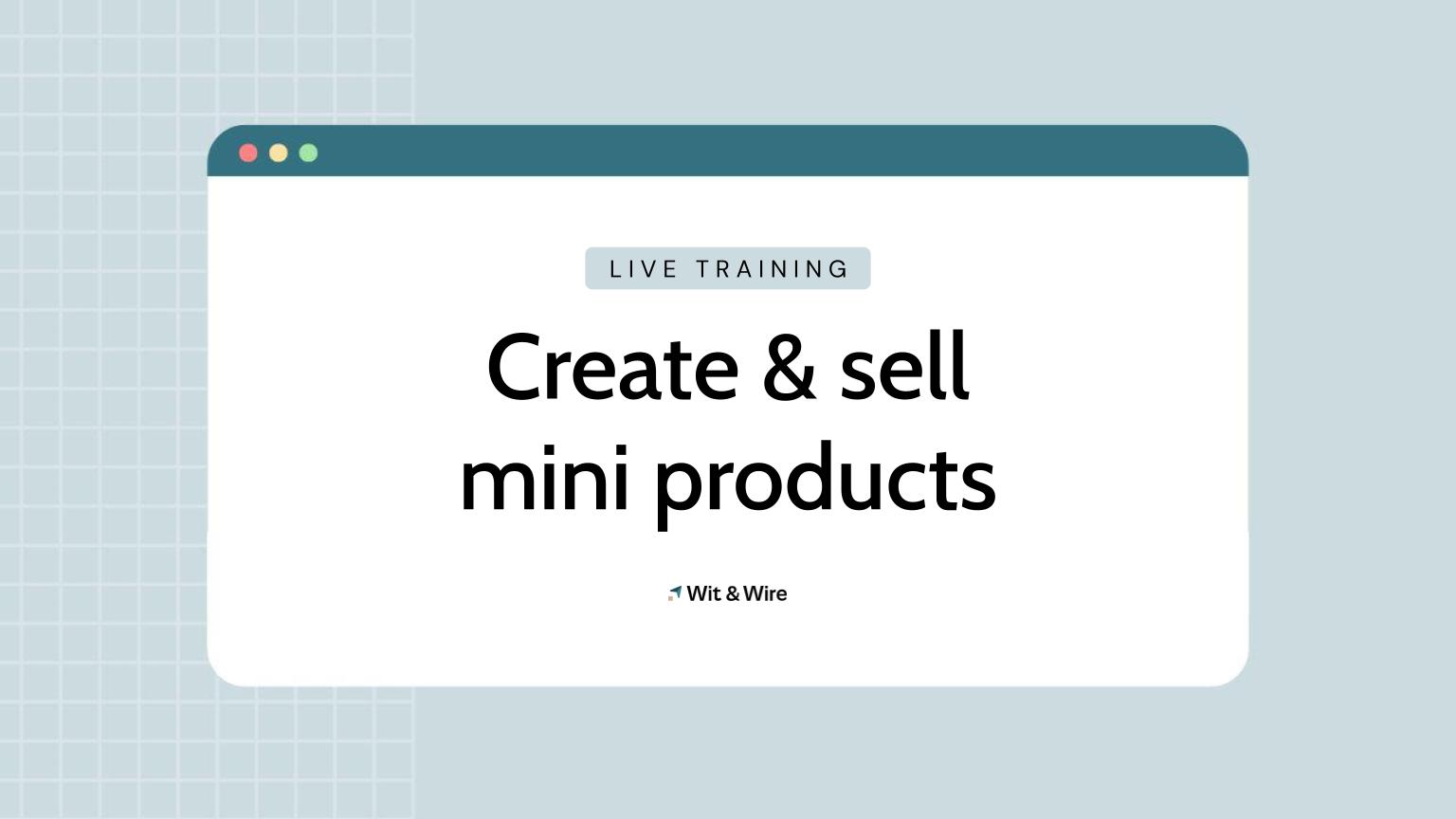 LIVE TRAINING

Create & sell mini products

Wit & Wire